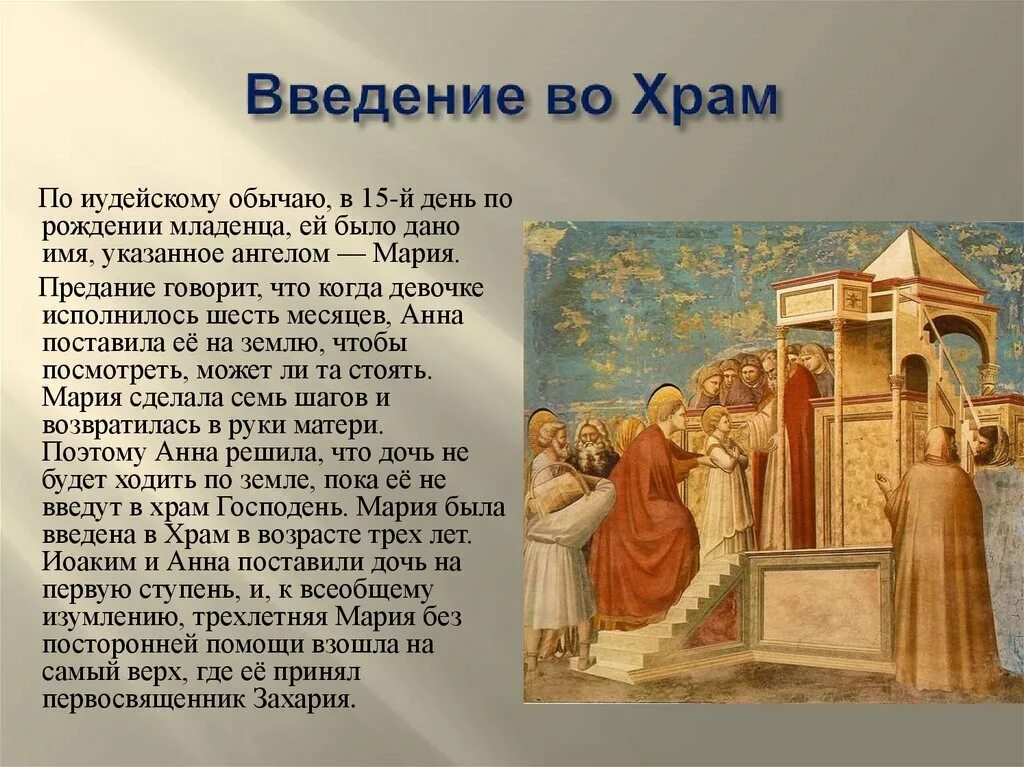 Введение во Храм

По иудейскому обычаю, в 15-й день по рождении младенца, ей было дано имя, указанное ангелом — Мария.

Предание говорит, что когда девочке исполнилось шесть месяцев, Анна поставила её на землю, чтобы посмотреть, может ли та стоять. Мария сделала семь шагов и возвратилась в руки матери. Поэтому Анна решила, что дочь не будет ходить по земле, пока её не введут в храм Господень. Мария была введена в Храм в возрасте трех лет. Иоаким и Анна поставили дочь на первую ступень, и, к всеобщему изумлению, трехлетняя Мария без посторонней помощи взошла на самый верх, где её принял первосвященник Захария.